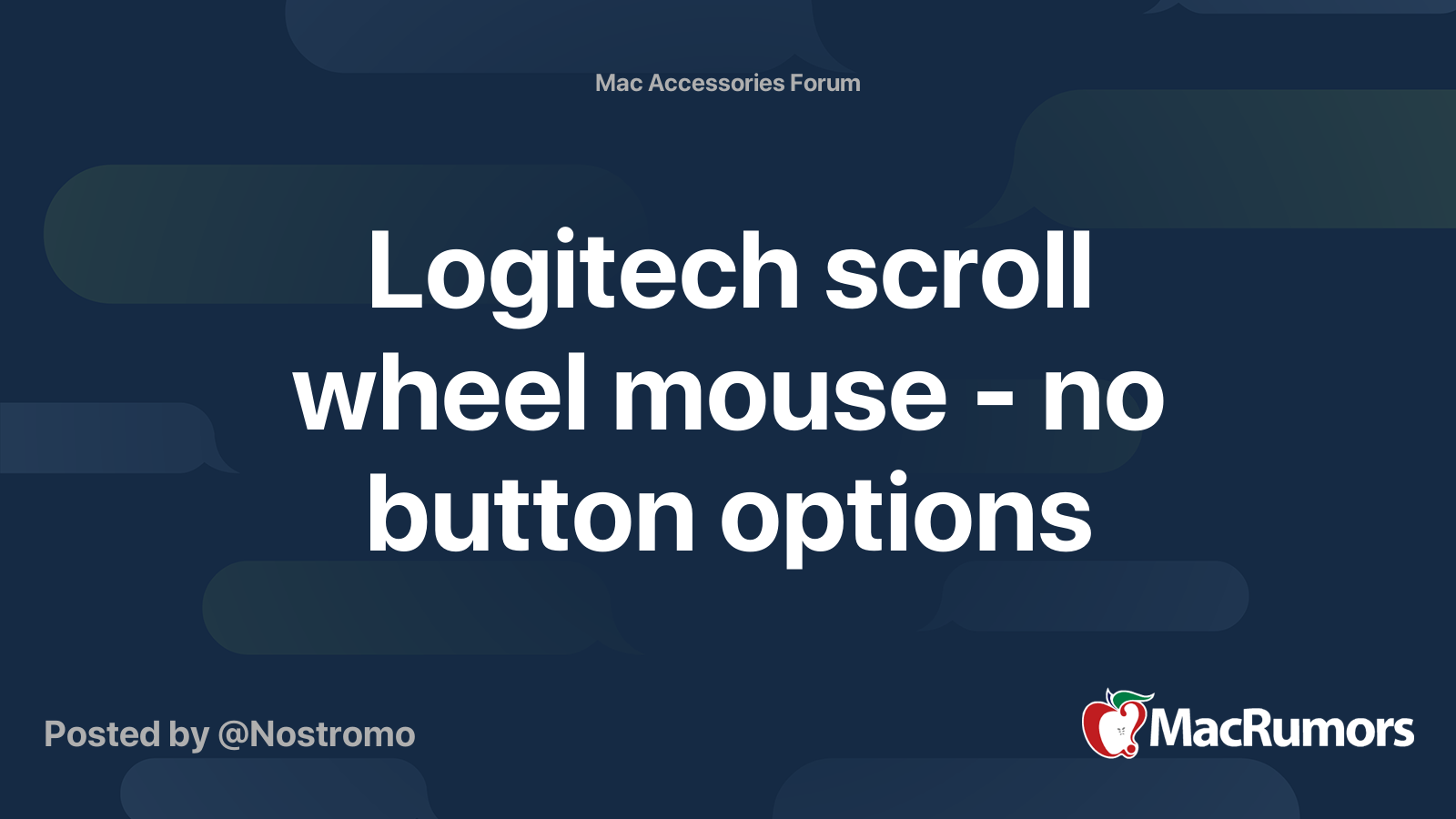 Mac Accessories Forum

Logitech scroll wheel mouse - no button options

Posted by @Nostromo

MacRumors